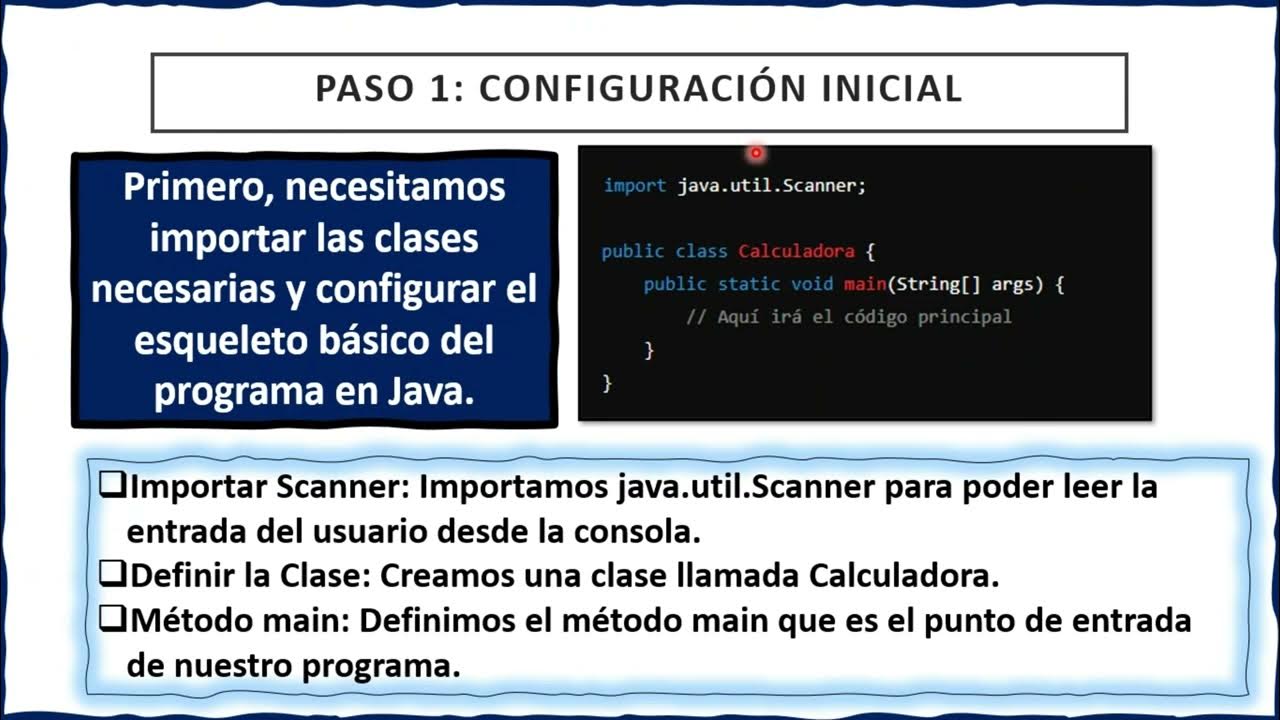 PASO 1: CONFIGURACIÓN INICIAL

Primero, necesitamos importar las clases necesarias y configurar el esqueleto básico del programa en Java.

import java.util.Scanner;

public class Calculadora {
    public static void main(String[] args) {
        // Aquí irá el código principal
    }
}

❑Importar Scanner: Importamos java.util.Scanner para poder leer la entrada del usuario desde la consola.
❑Definir la Clase: Creamos una clase llamada Calculadora.
❑Método main: Definimos el método main que es el punto de entrada de nuestro programa.